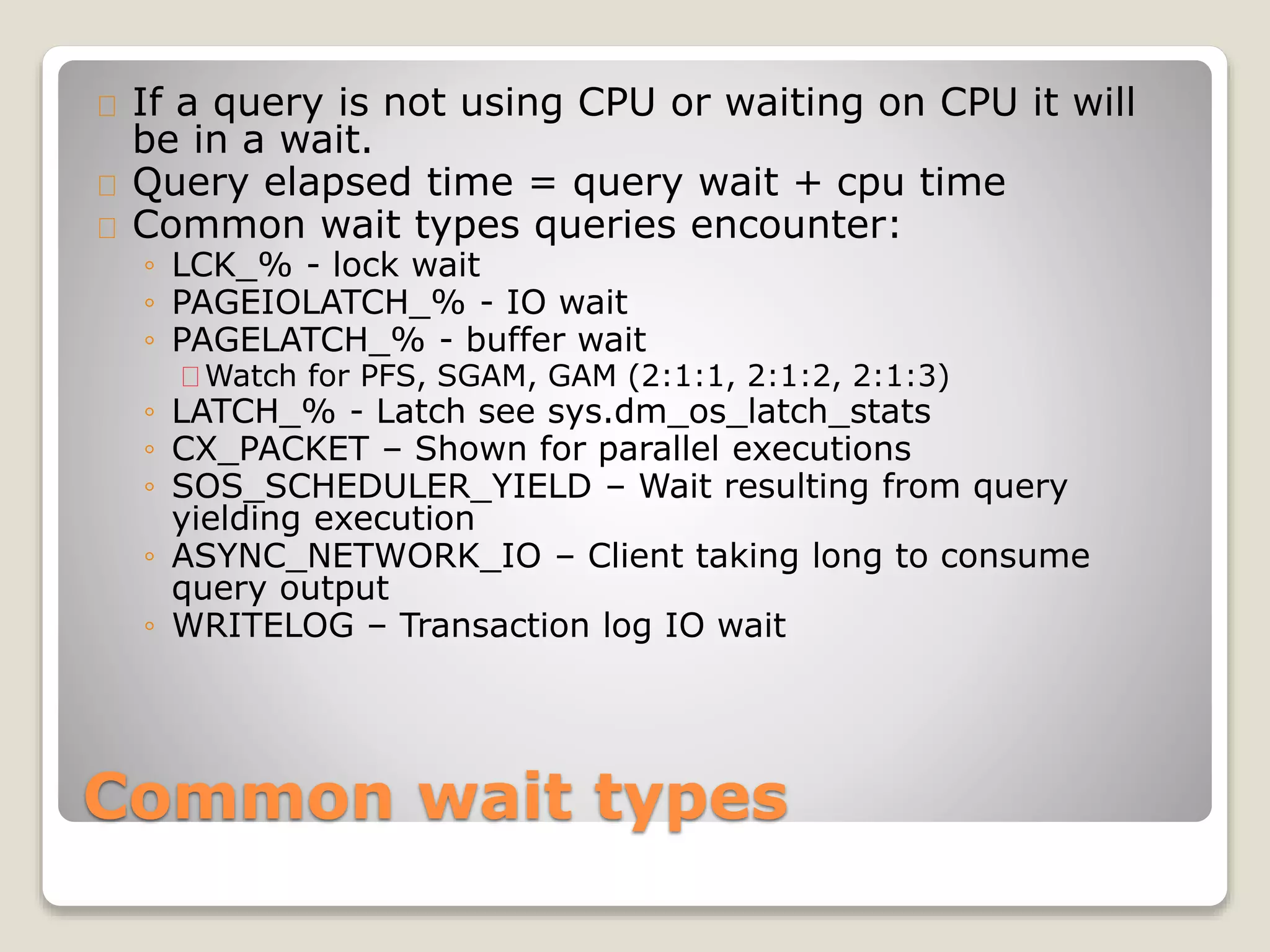 If a query is not using CPU or waiting on CPU it will be in a wait.

Query elapsed time = query wait + cpu time

Common wait types queries encounter:

◦ LCK_% - lock wait
◦ PAGEIOLATCH_% - IO wait
◦ PAGELATCH_% - buffer wait
Watch for PFS, SGAM, GAM (2:1:1, 2:1:2, 2:1:3)
◦ LATCH_% - Latch see sys.dm_os_latch_stats
◦ CX_PACKET – Shown for parallel executions
◦ SOS_SCHEDULER_YIELD – Wait resulting from query yielding execution
◦ ASYNC_NETWORK_IO – Client taking long to consume query output
◦ WRITELOG – Transaction log IO wait

Common wait types